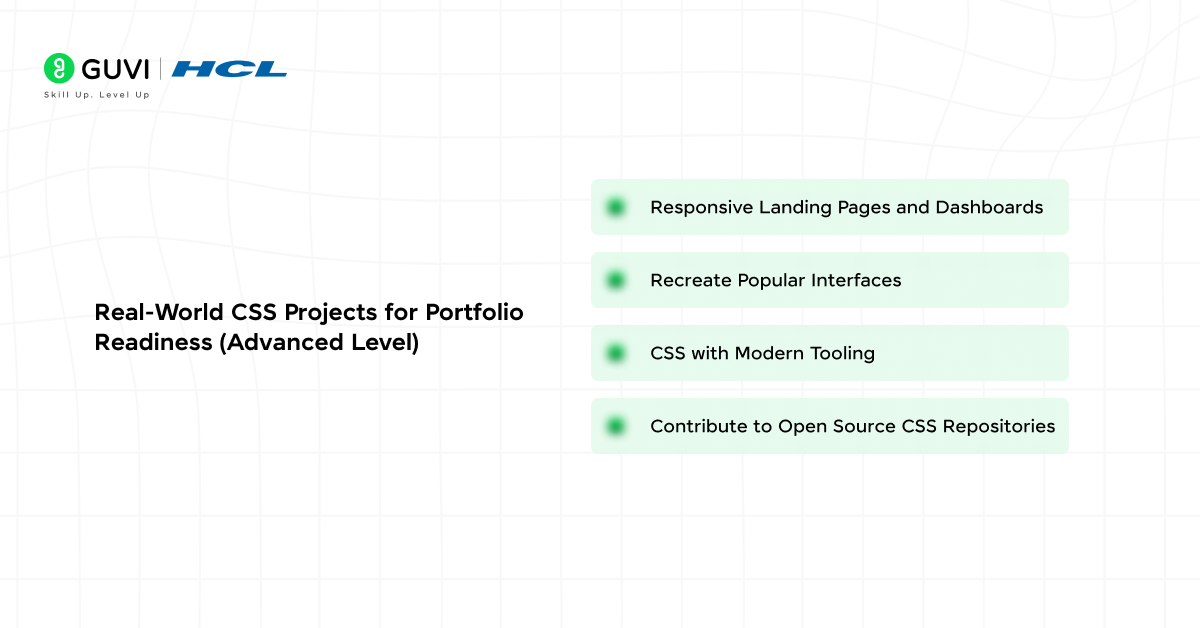 GUVI | HCL
Skill Up. Level Up

Real-World CSS Projects for Portfolio Readiness (Advanced Level)

Responsive Landing Pages and Dashboards

Recreate Popular Interfaces

CSS with Modern Tooling

Contribute to Open Source CSS Repositories